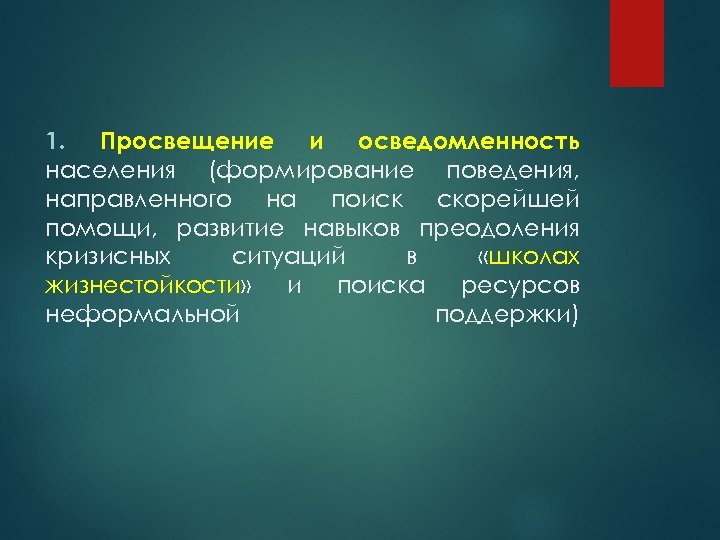 1. Просвещение и осведомленность населения (формирование поведения, направленного на поиск скорейшей помощи, развитие навыков преодоления кризисных ситуаций в «школах жизнестойкости» и поиска ресурсов неформальной поддержки)